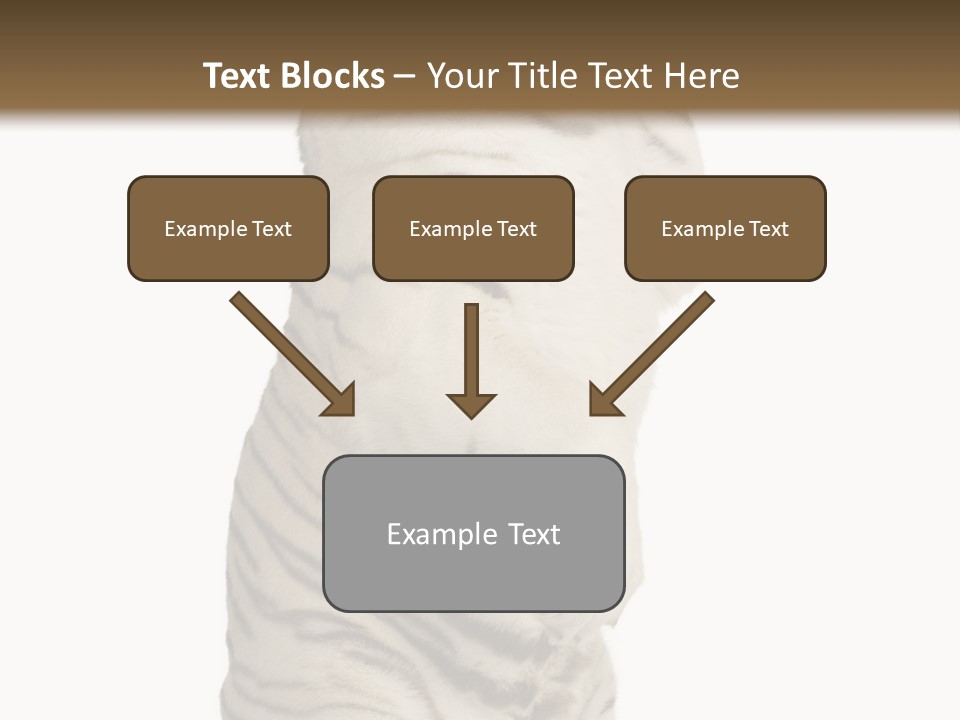 Text Blocks – Your Title Text Here

Example Text

Example Text

Example Text

Example Text